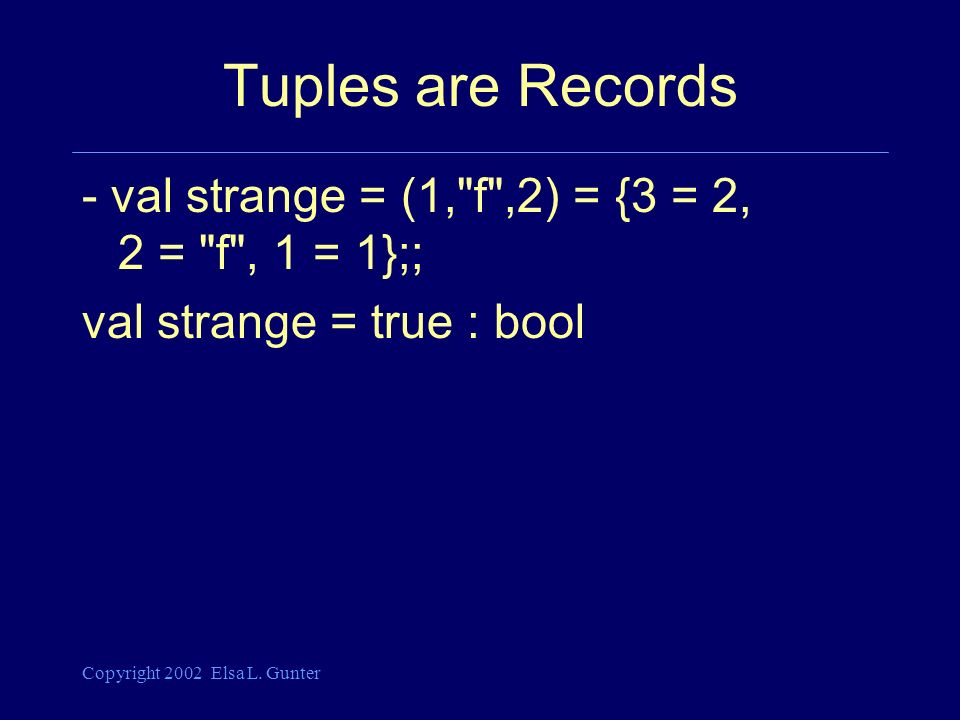 Tuples are Records

- val strange = (1,"f",2) = {3 = 2, 2 = "f", 1 = 1};;

val strange = true : bool

Copyright 2002 Elsa L. Gunter